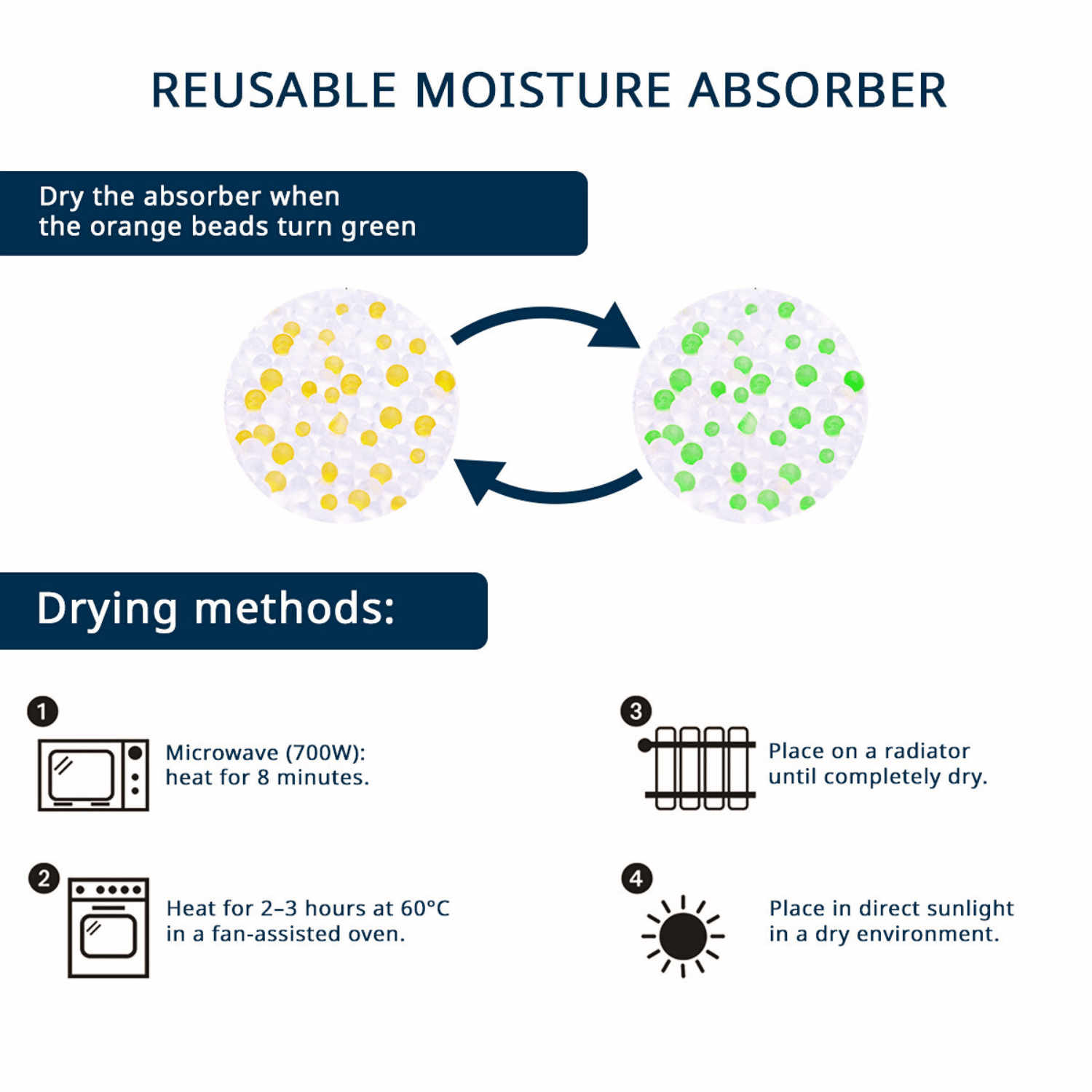 REUSABLE MOISTURE ABSORBER

Dry the absorber when the orange beads turn green

Drying methods:

1
Microwave (700W): heat for 8 minutes.

2
Heat for 2–3 hours at 60°C in a fan-assisted oven.

3
Place on a radiator until completely dry.

4
Place in direct sunlight in a dry environment.